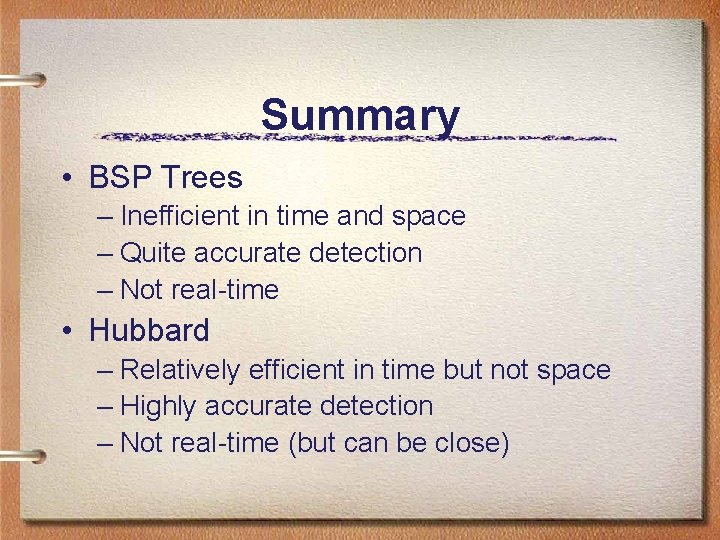 Summary

• BSP Trees
– Inefficient in time and space
– Quite accurate detection
– Not real-time

• Hubbard
– Relatively efficient in time but not space
– Highly accurate detection
– Not real-time (but can be close)